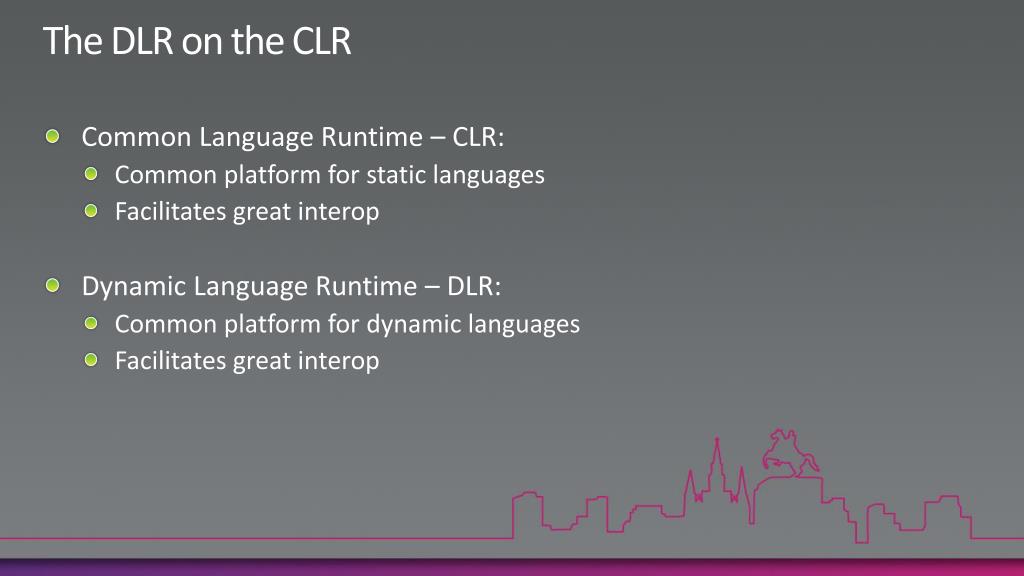 The DLR on the CLR

Common Language Runtime – CLR:
Common platform for static languages
Facilitates great interop

Dynamic Language Runtime – DLR:
Common platform for dynamic languages
Facilitates great interop